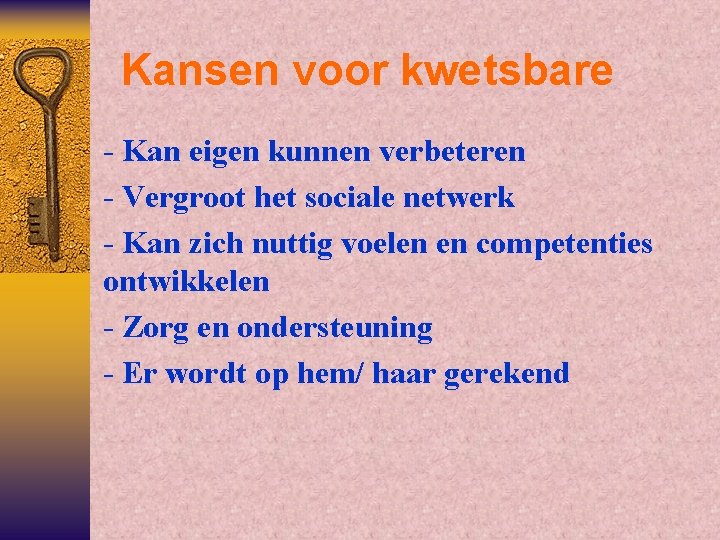 Kansen voor kwetsbare

- Kan eigen kunnen verbeteren
- Vergroot het sociale netwerk
- Kan zich nuttig voelen en competenties ontwikkelen
- Zorg en ondersteuning
- Er wordt op hem/ haar gerekend